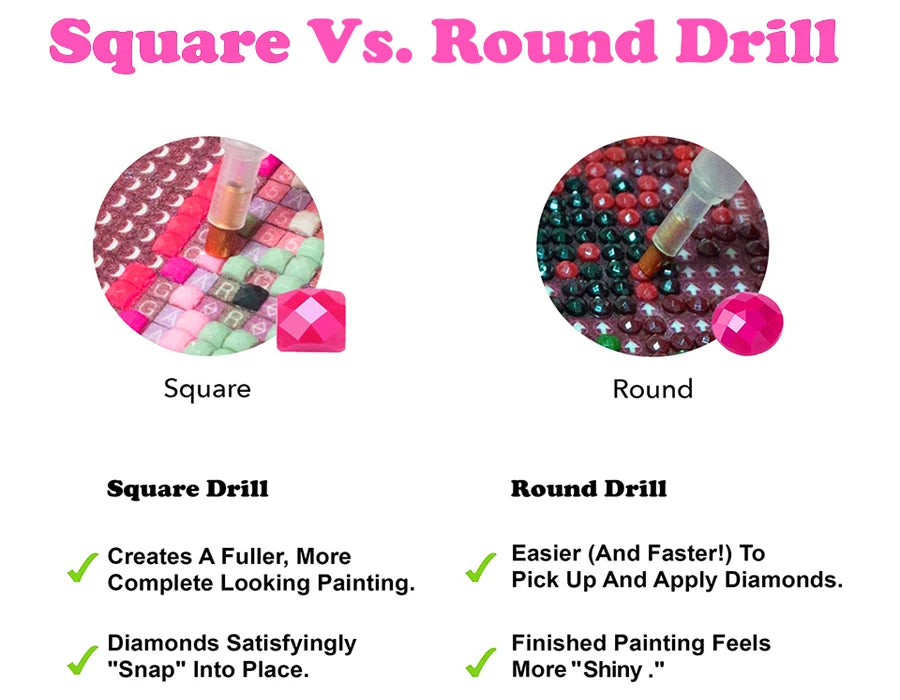 Square Vs. Round Drill

Square

Round

Square Drill

✓ Creates A Fuller, More Complete Looking Painting.

✓ Diamonds Satisfyingly "Snap" Into Place.

Round Drill

✓ Easier (And Faster!) To Pick Up And Apply Diamonds.

✓ Finished Painting Feels More "Shiny ."